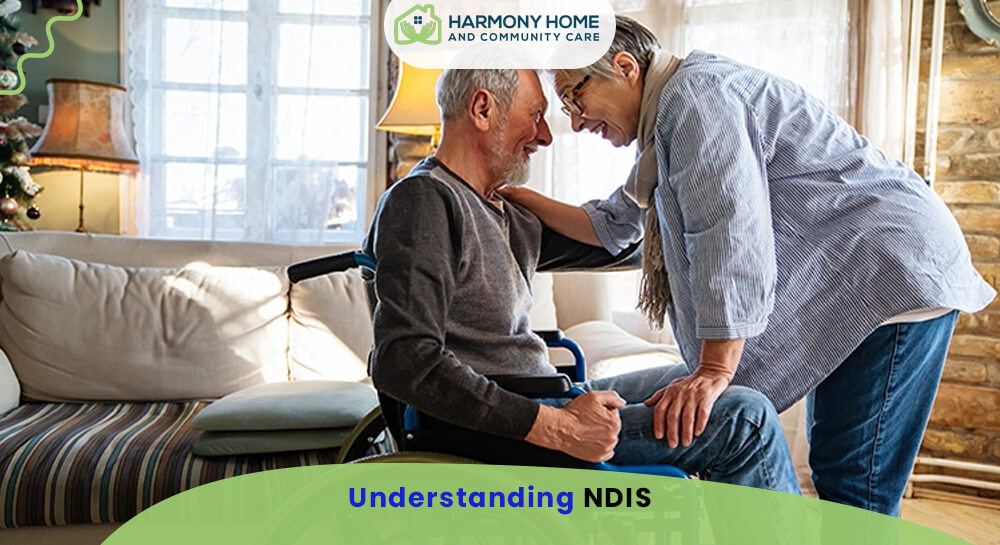 HARMONY HOME
AND COMMUNITY CARE

Understanding NDIS